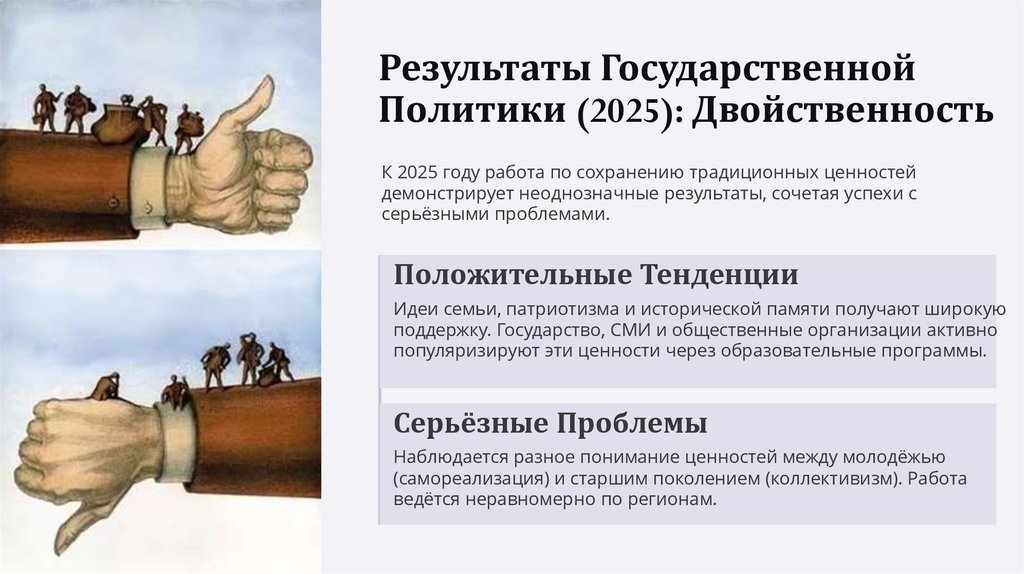 Результаты Государственной Политики (2025): Двойственность

К 2025 году работа по сохранению традиционных ценностей демонстрирует неоднозначные результаты, сочетая успехи с серьёзными проблемами.

Положительные Тенденции

Идеи семьи, патриотизма и исторической памяти получают широкую поддержку. Государство, СМИ и общественные организации активно популяризируют эти ценности через образовательные программы.

Серьёзные Проблемы

Наблюдается разное понимание ценностей между молодёжью (самореализация) и старшим поколением (коллективизм). Работа ведётся неравномерно по регионам.